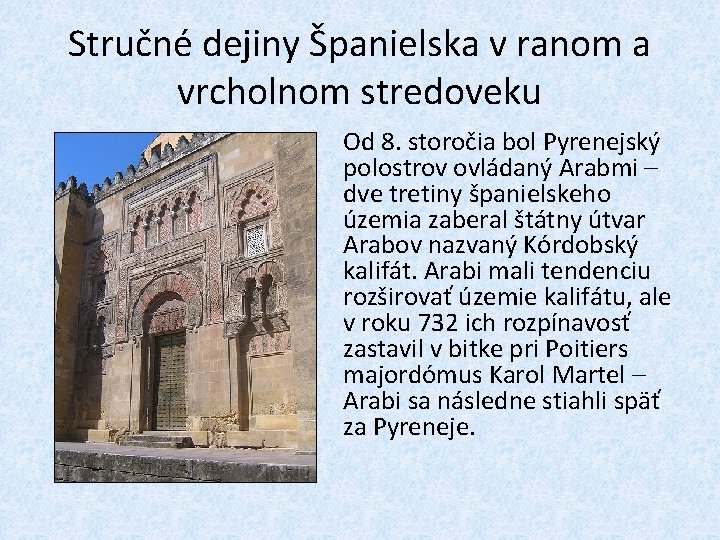 Stručné dejiny Španielska v ranom a vrcholnom stredoveku

Od 8. storočia bol Pyrenejský polostrov ovládaný Arabmi – dve tretiny španielskeho územia zaberal štátny útvar Arabov nazvaný Kórdobský kalifát. Arabi mali tendenciu rozširovať územie kalifátu, ale v roku 732 ich rozpínavosť zastavil v bitke pri Poitiers majordómus Karol Martel – Arabi sa následne stiahli späť za Pyreneje.